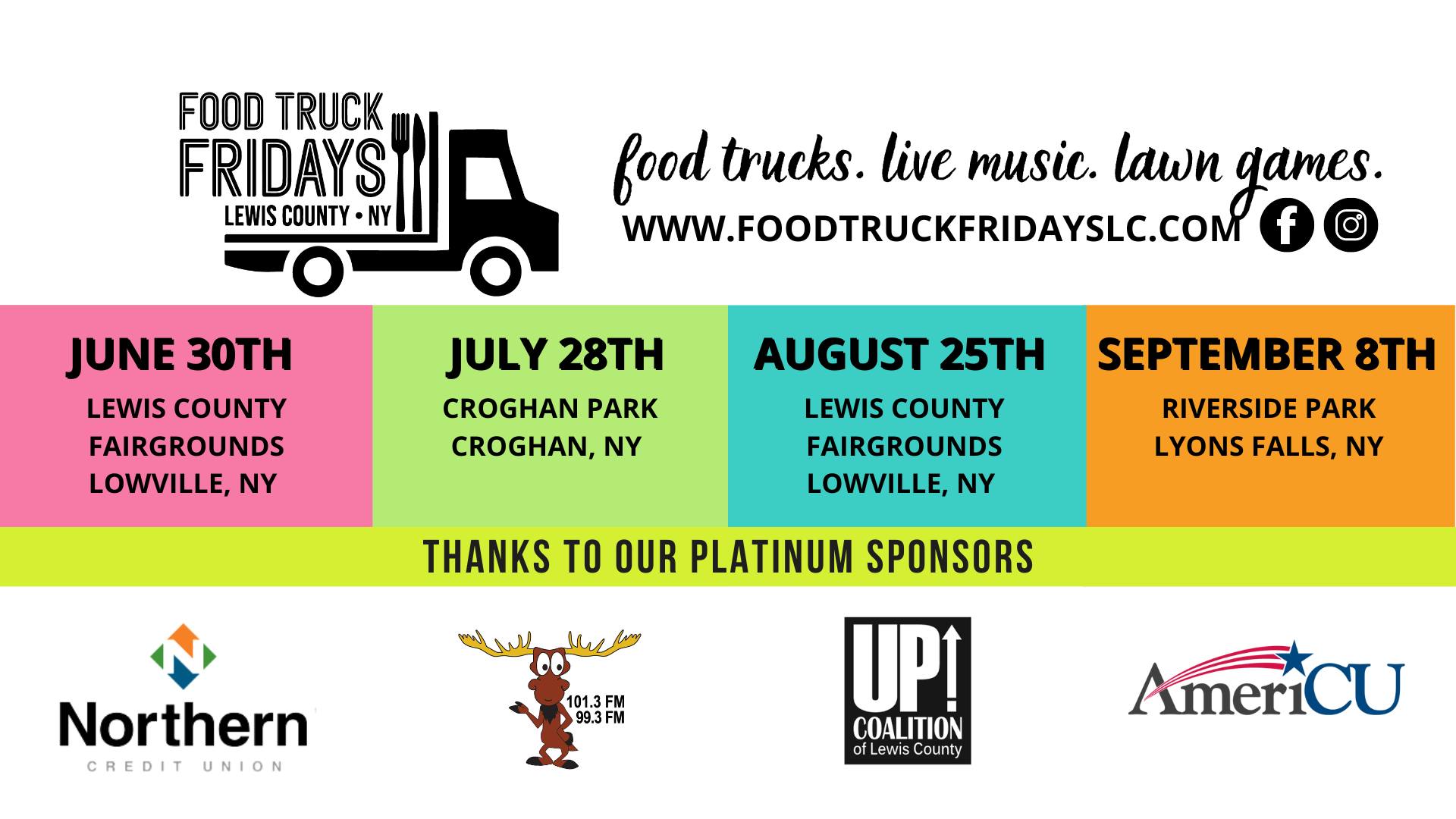 FOOD TRUCK FRIDAYS
LEWIS COUNTY • NY

food trucks. live music. lawn games.
WWW.FOODTRUCKFRIDAYSLC.COM

JUNE 30TH
LEWIS COUNTY FAIRGROUNDS LOWVILLE, NY

JULY 28TH
CROGHAN PARK CROGHAN, NY

AUGUST 25TH
LEWIS COUNTY FAIRGROUNDS LOWVILLE, NY

SEPTEMBER 8TH
RIVERSIDE PARK LYONS FALLS, NY

THANKS TO OUR PLATINUM SPONSORS

Northern
CREDIT UNION

101.3 FM
99.3 FM

UP!
COALITION
of Lewis County

AmeriCU